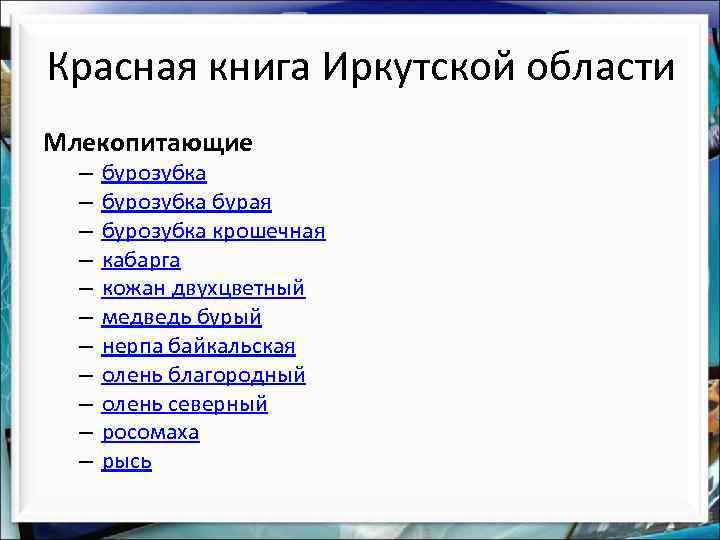 Красная книга Иркутской области

Млекопитающие

– бурозубка
– бурозубка бурая
– бурозубка крошечная
– кабарга
– кожан двухцветный
– медведь бурый
– нерпа байкальская
– олень благородный
– олень северный
– росомаха
– рысь